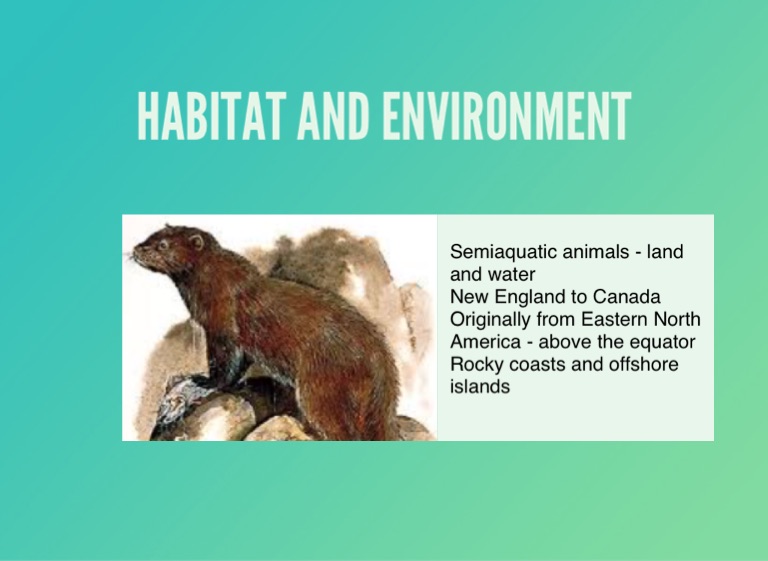 HABITAT AND ENVIRONMENT

Semiaquatic animals - land and water
New England to Canada
Originally from Eastern North America - above the equator
Rocky coasts and offshore islands